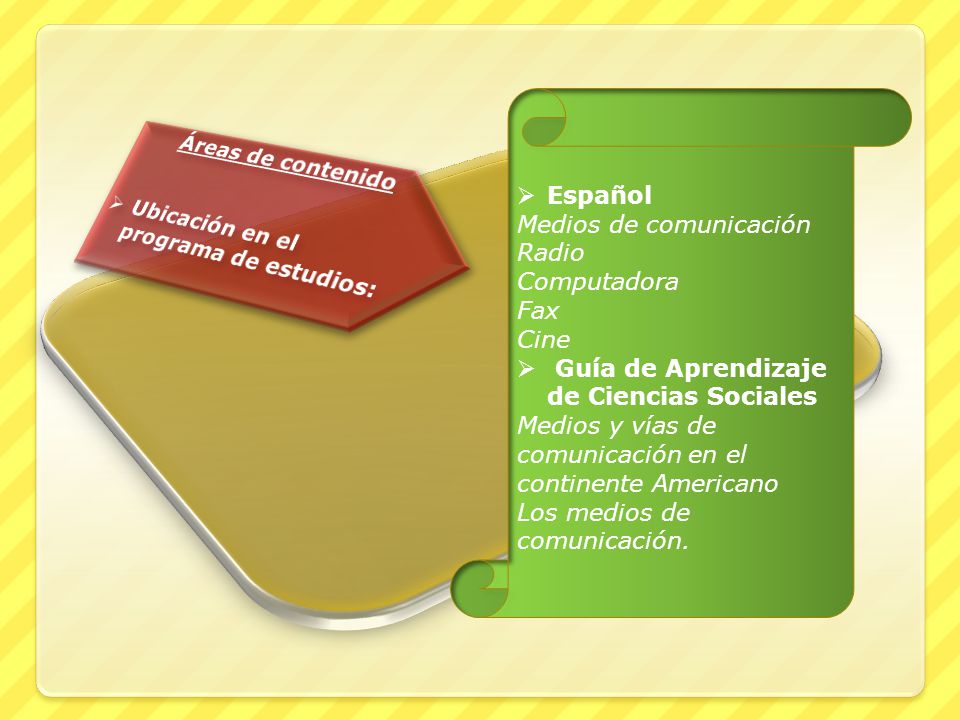 Áreas de contenido

➢ Ubicación en el programa de estudios:

➢ Español
Medios de comunicación
Radio
Computadora
Fax
Cine
➢ Guía de Aprendizaje de Ciencias Sociales
Medios y vías de comunicación en el continente Americano
Los medios de comunicación.